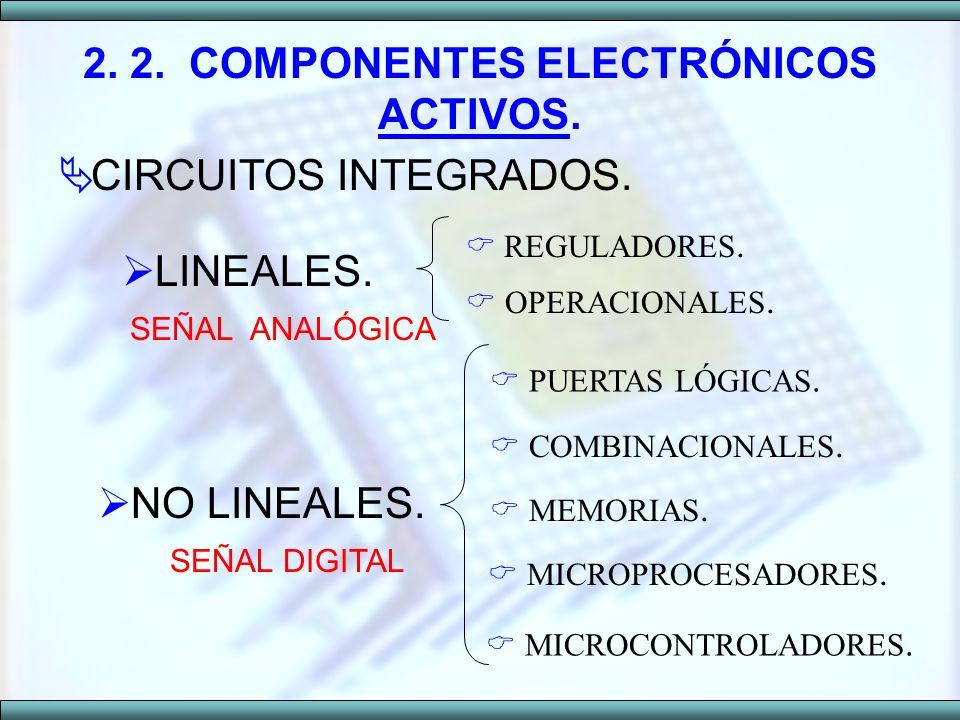 2. 2. COMPONENTES ELECTRÓNICOS ACTIVOS.

CIRCUITOS INTEGRADOS.

LINEALES.
SEÑAL ANALÓGICA

REGULADORES.
OPERACIONALES.

NO LINEALES.
SEÑAL DIGITAL

PUERTAS LÓGICAS.
COMBINACIONALES.
MEMORIAS.
MICROPROCESADORES.
MICROCONTROLADORES.